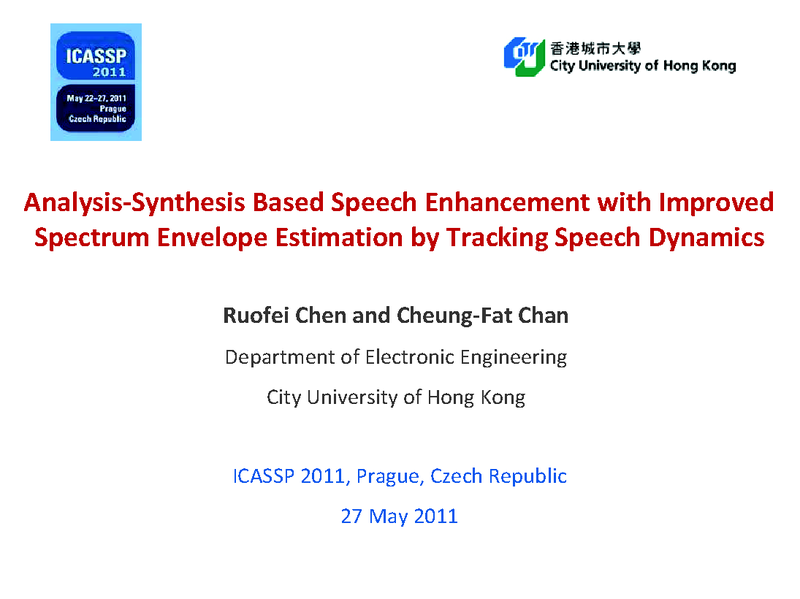 ICASSP 2011
May 22–27, 2011
Prague
Czech Republic

香港城市大學
City University of Hong Kong

Analysis-Synthesis Based Speech Enhancement with Improved Spectrum Envelope Estimation by Tracking Speech Dynamics

Ruofei Chen and Cheung-Fat Chan

Department of Electronic Engineering

City University of Hong Kong

ICASSP 2011, Prague, Czech Republic

27 May 2011